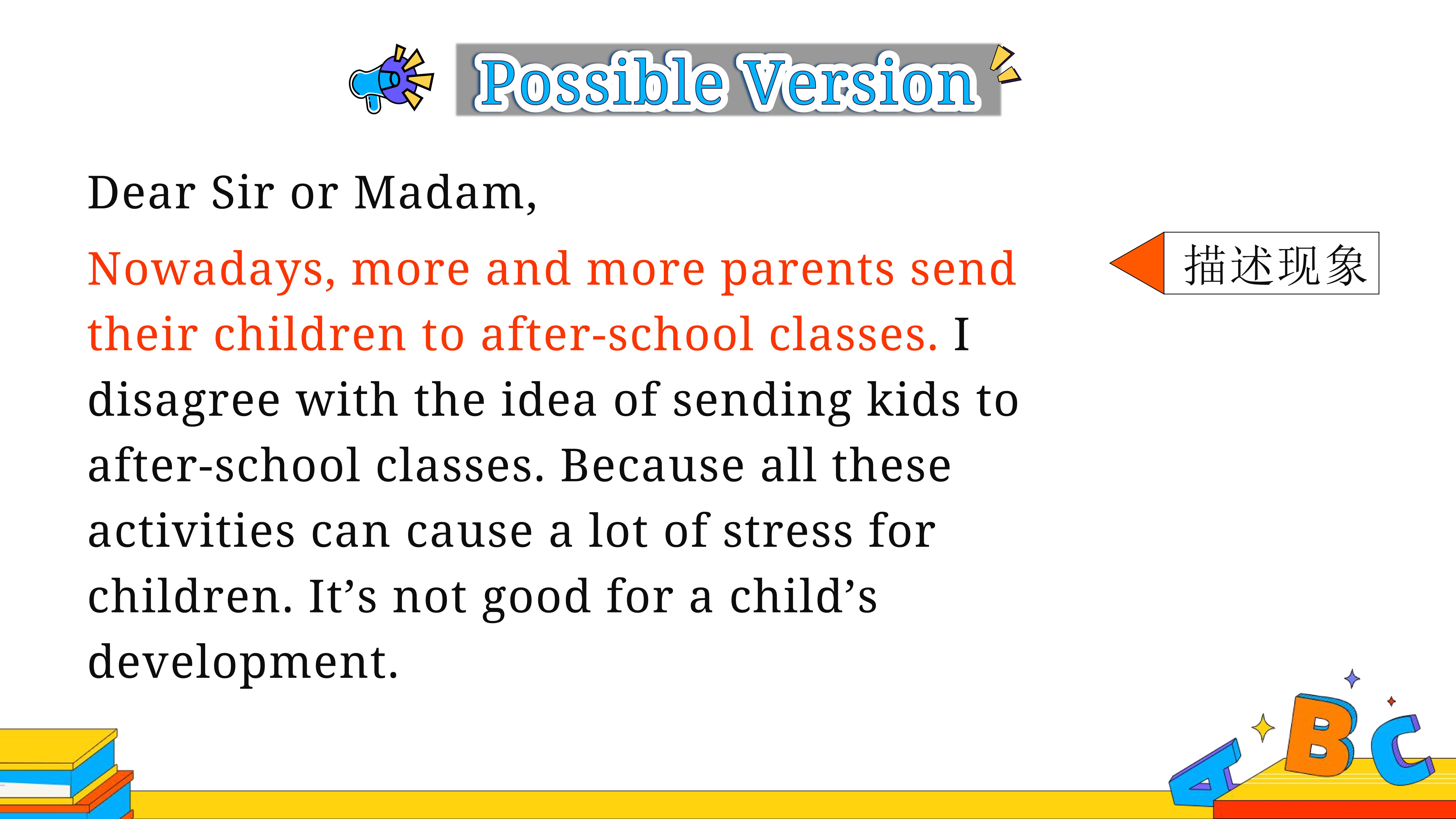 Possible Version

Dear Sir or Madam,

Nowadays, more and more parents send their children to after-school classes. I disagree with the idea of sending kids to after-school classes. Because all these activities can cause a lot of stress for children. It’s not good for a child’s development.

描述现象

A B C